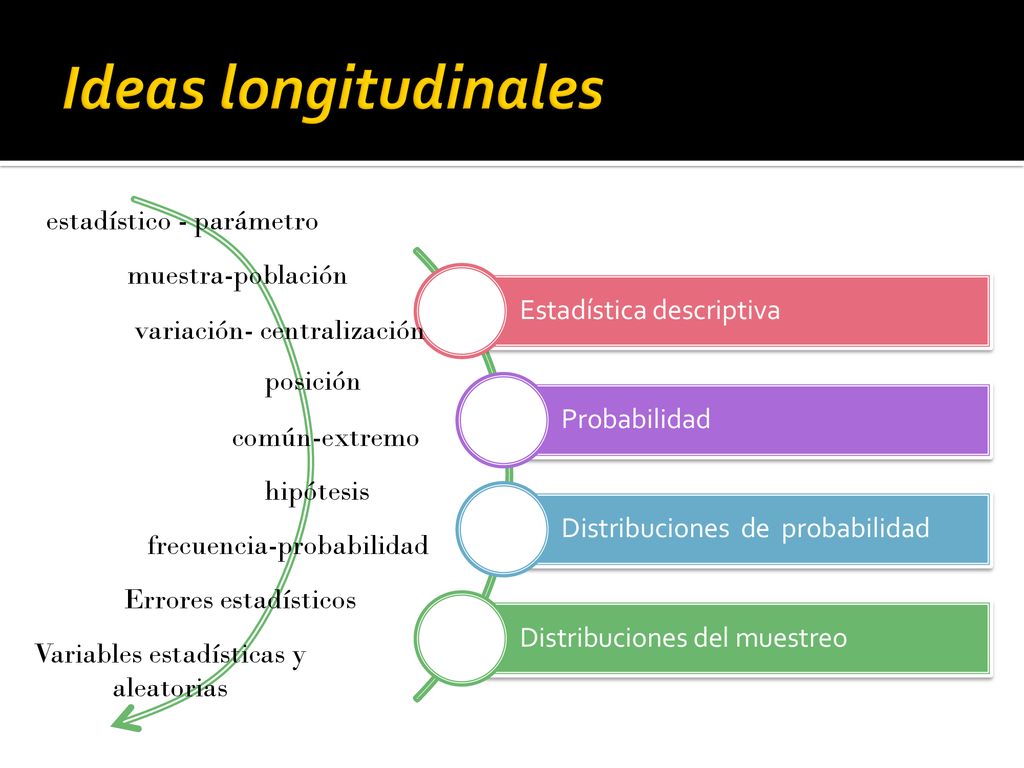 Ideas longitudinales

estadístico - parámetro

muestra-población

variación- centralización

posición

común-extremo

hipótesis

frecuencia-probabilidad

Errores estadísticos

Variables estadísticas y aleatorias

Estadística descriptiva

Probabilidad

Distribuciones de probabilidad

Distribuciones del muestreo